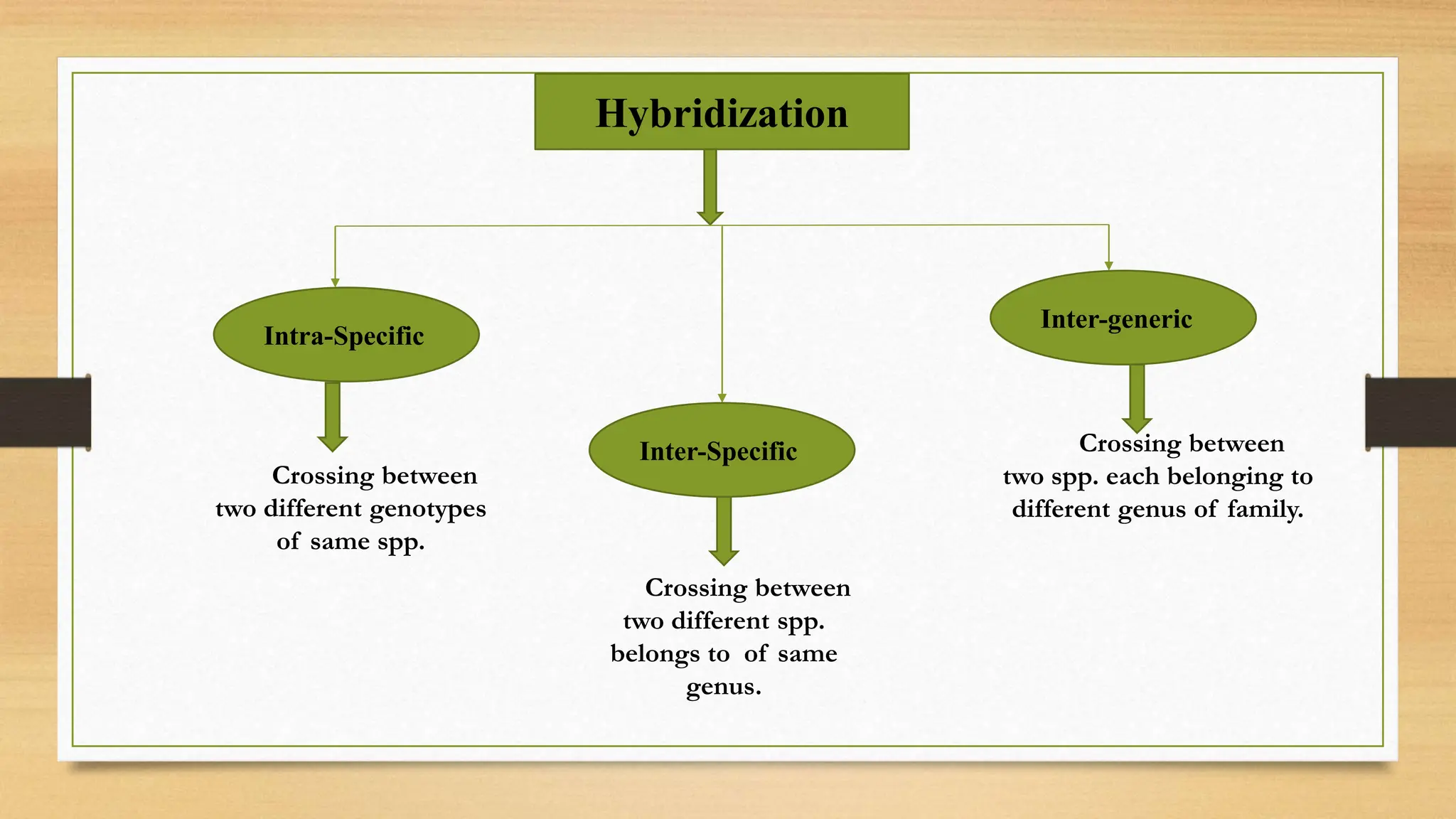 Hybridization

Intra-Specific

Crossing between two different genotypes of same spp.

Inter-Specific

Crossing between two different spp. belongs to of same genus.

Inter-generic

Crossing between two spp. each belonging to different genus of family.